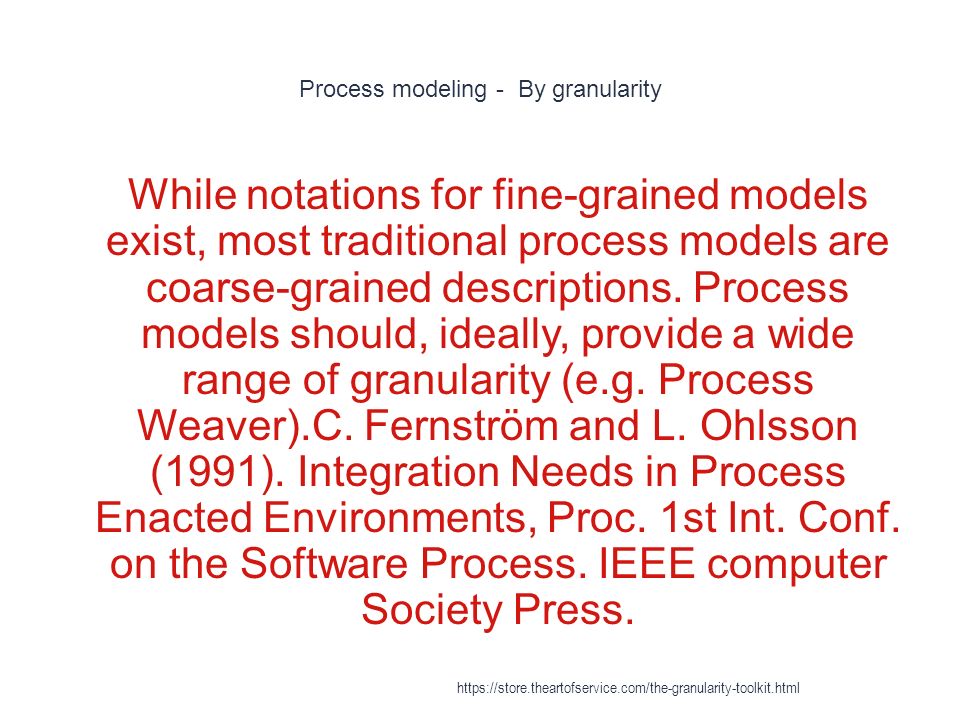 Process modeling - By granularity

While notations for fine-grained models exist, most traditional process models are coarse-grained descriptions. Process models should, ideally, provide a wide range of granularity (e.g. Process Weaver).C. Fernström and L. Ohlsson (1991). Integration Needs in Process Enacted Environments, Proc. 1st Int. Conf. on the Software Process. IEEE computer Society Press.

https://store.theartofservice.com/the-granularity-toolkit.html